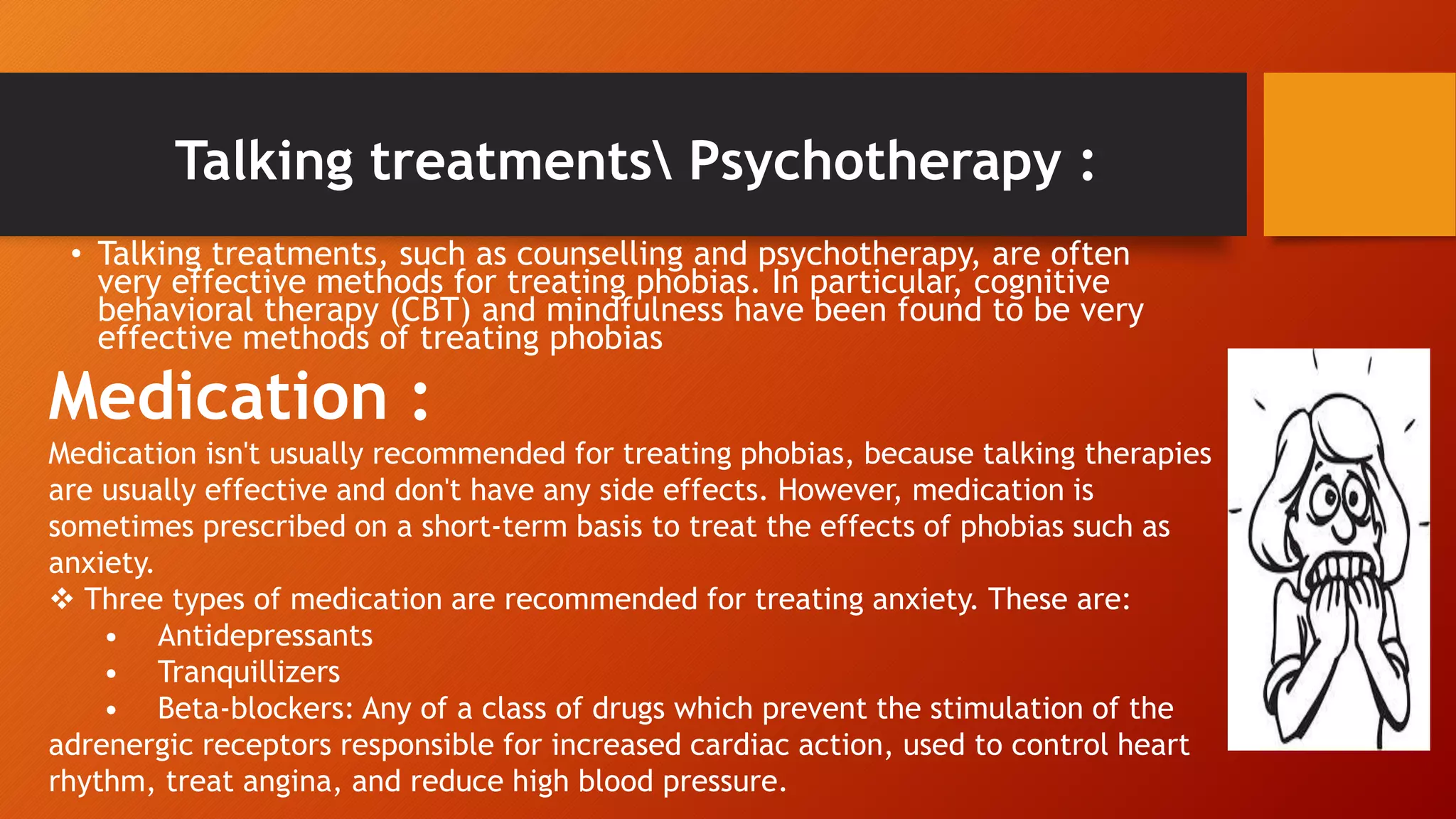 Talking treatments\ Psychotherapy :

• Talking treatments, such as counselling and psychotherapy, are often very effective methods for treating phobias. In particular, cognitive behavioral therapy (CBT) and mindfulness have been found to be very effective methods of treating phobias

Medication :

Medication isn't usually recommended for treating phobias, because talking therapies are usually effective and don't have any side effects. However, medication is sometimes prescribed on a short-term basis to treat the effects of phobias such as anxiety.

❖ Three types of medication are recommended for treating anxiety. These are:

• Antidepressants
• Tranquillizers
• Beta-blockers: Any of a class of drugs which prevent the stimulation of the adrenergic receptors responsible for increased cardiac action, used to control heart rhythm, treat angina, and reduce high blood pressure.